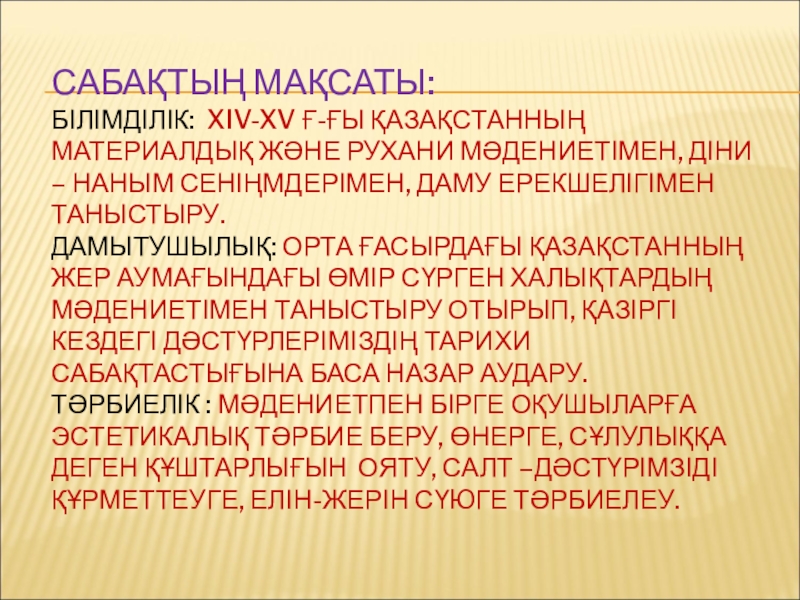 САБАҚТЫҢ МАҚСАТЫ:
БІЛІМДІЛІК: XIV-XV Ғ-ҒЫ ҚАЗАҚСТАННЫҢ МАТЕРИАЛДЫҚ ЖӘНЕ РУХАНИ МӘДЕНИЕТІМЕН, ДІНИ – НАНЫМ СЕНІҢМДЕРІМЕН, ДАМУ ЕРЕКШЕЛІГІМЕН ТАНЫСТЫРУ.
ДАМЫТУШЫЛЫҚ: ОРТА ҒАСЫРДАҒЫ ҚАЗАҚСТАННЫҢ ЖЕР АУМАҒЫНДАҒЫ ӨМІР СҮРГЕН ХАЛЫҚТАРДЫҢ МӘДЕНИЕТІМЕН ТАНЫСТЫРУ ОТЫРЫП, ҚАЗІРГІ КЕЗДЕГІ ДӘСТҮРЛЕРІМІЗДІҢ ТАРИХИ САБАҚТАСТЫҒЫНА БАСА НАЗАР АУДАРУ.
ТӘРБИЕЛІК : МӘДЕНИЕТПЕН БІРГЕ ОҚУШЫЛАРҒА ЭСТЕТИКАЛЫҚ ТӘРБИЕ БЕРУ, ӨНЕРГЕ, СҰЛУЛЫҚҚА ДЕГЕН ҚҰШТАРЛЫҒЫН ОЯТУ, САЛТ –ДӘСТҮРІМЗІДІ ҚҰРМЕТТЕУГЕ, ЕЛІН-ЖЕРІН СҮЮГЕ ТӘРБИЕЛЕУ.